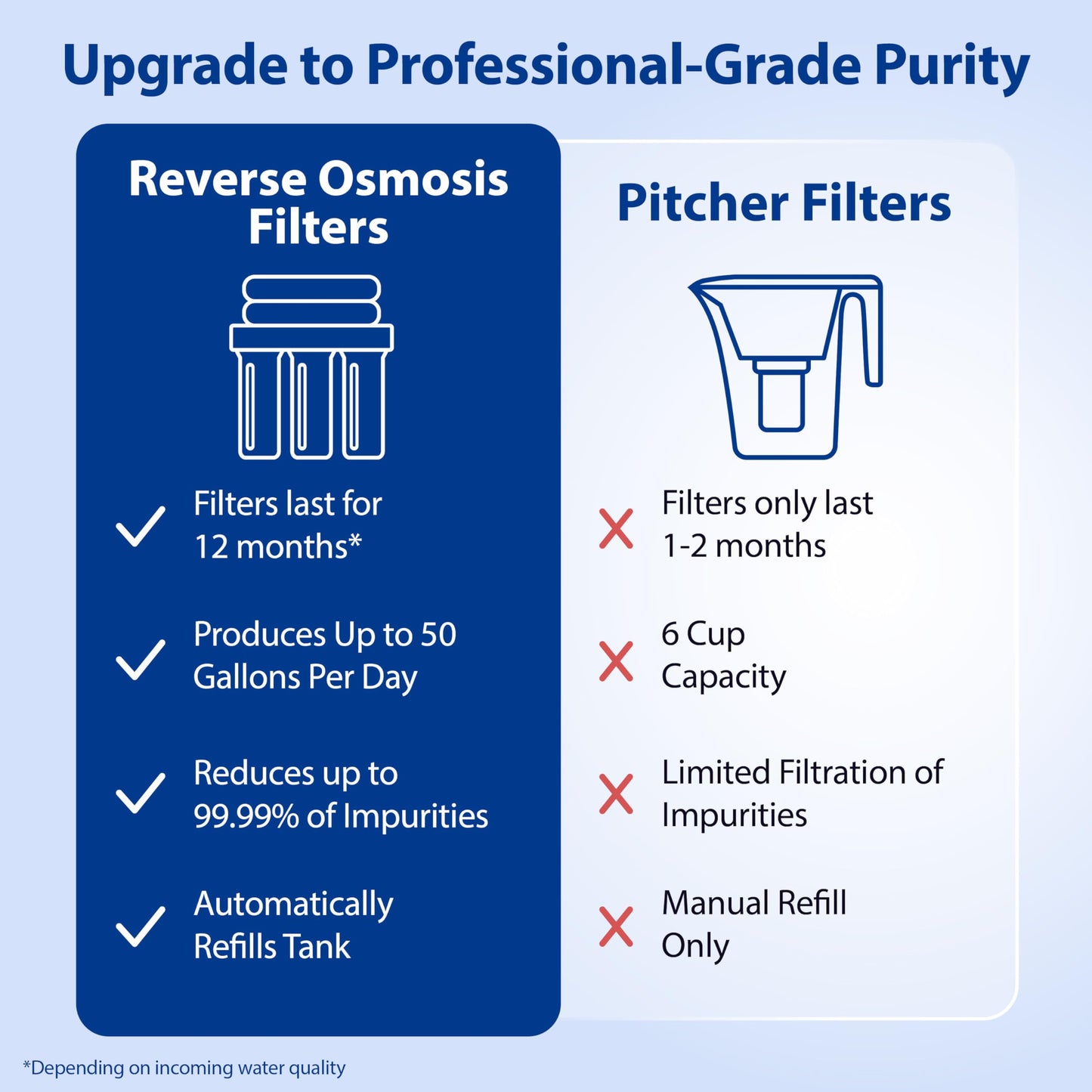 Upgrade to Professional-Grade Purity

Reverse Osmosis Filters

Filters last for 12 months*

Produces Up to 50 Gallons Per Day

Reduces up to 99.99% of Impurities

Automatically Refills Tank

Pitcher Filters

Filters only last 1-2 months

6 Cup Capacity

Limited Filtration of Impurities

Manual Refill Only

*Depending on incoming water quality